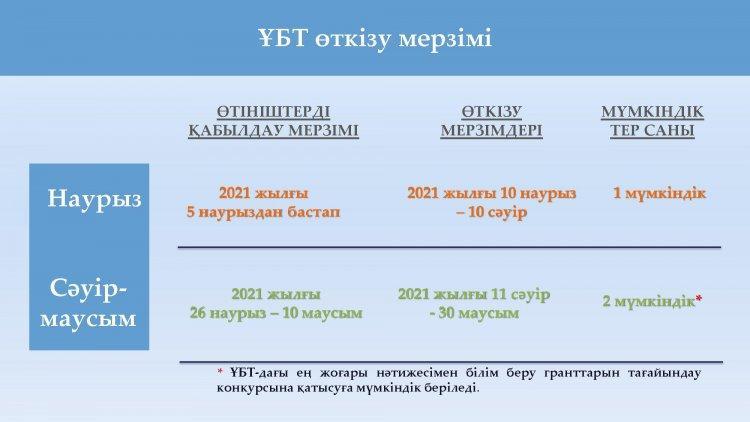 ҰБТ өткізу мерзімі

| | ӨТІНІШТЕРДІ ҚАБЫЛДАУ МЕРЗІМІ | ӨТКІЗУ МЕРЗІМДЕРІ | МҮМКІНДІКТЕР САНЫ |
|---|---|---|---|
| Наурыз | 2021 жылғы 5 наурыздан бастап | 2021 жылғы 10 наурыз – 10 сәуір | 1 мүмкіндік |
| Сәуір-маусым | 2021 жылғы 26 наурыз – 10 маусым | 2021 жылғы 11 сәуір - 30 маусым | 2 мүмкіндік* |

* ҰБТ-дағы ең жоғары нәтижесімен білім беру гранттарын тағайындау конкурсына қатысуға мүмкіндік беріледі.